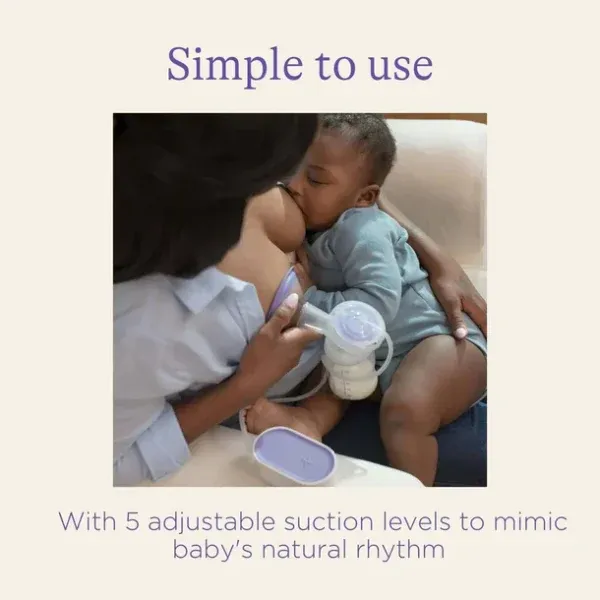 Simple to use

With 5 adjustable suction levels to mimic baby's natural rhythm